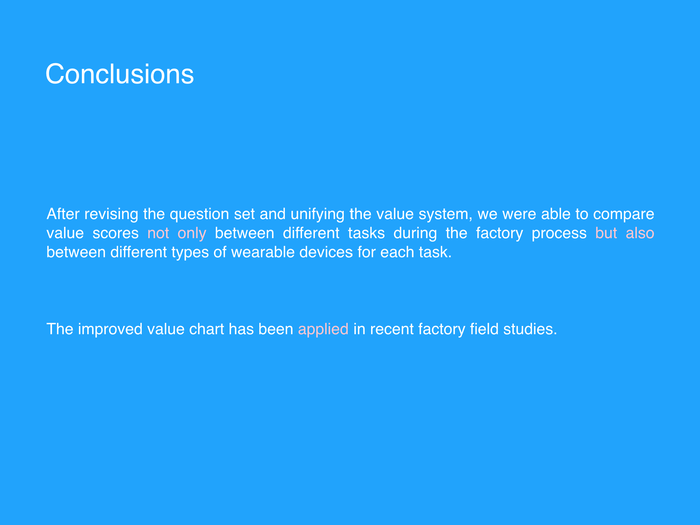 Conclusions

After revising the question set and unifying the value system, we were able to compare value scores not only between different tasks during the factory process but also between different types of wearable devices for each task.

The improved value chart has been applied in recent factory field studies.